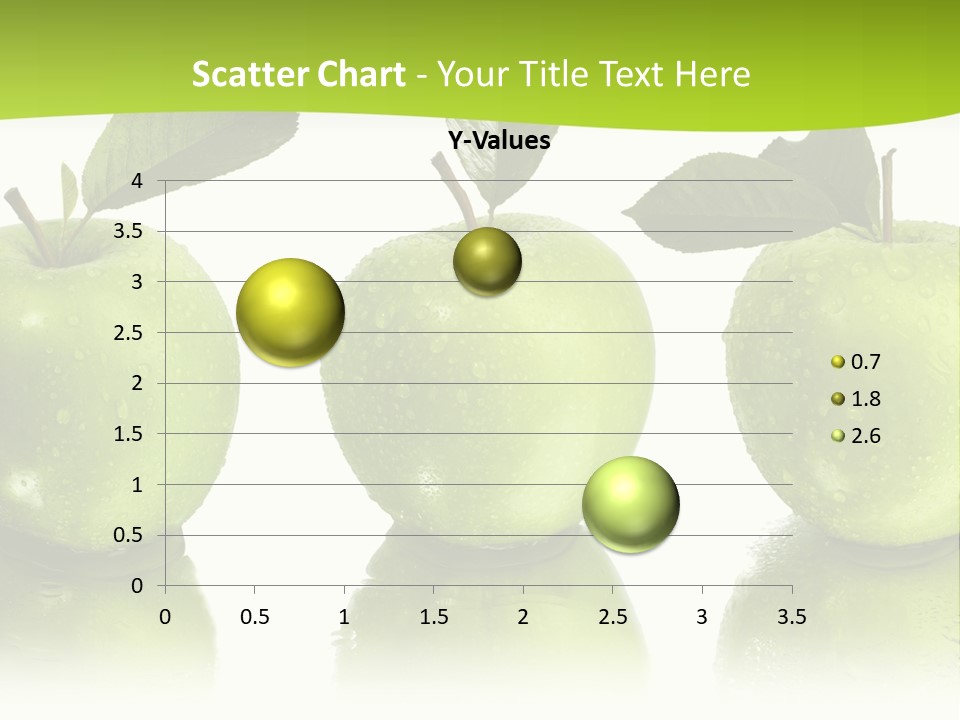 Scatter Chart - Your Title Text Here

Y-Values

4
3.5
3
2.5
2
1.5
1
0.5
0

0 0.5 1 1.5 2 2.5 3 3.5

0.7
1.8
2.6